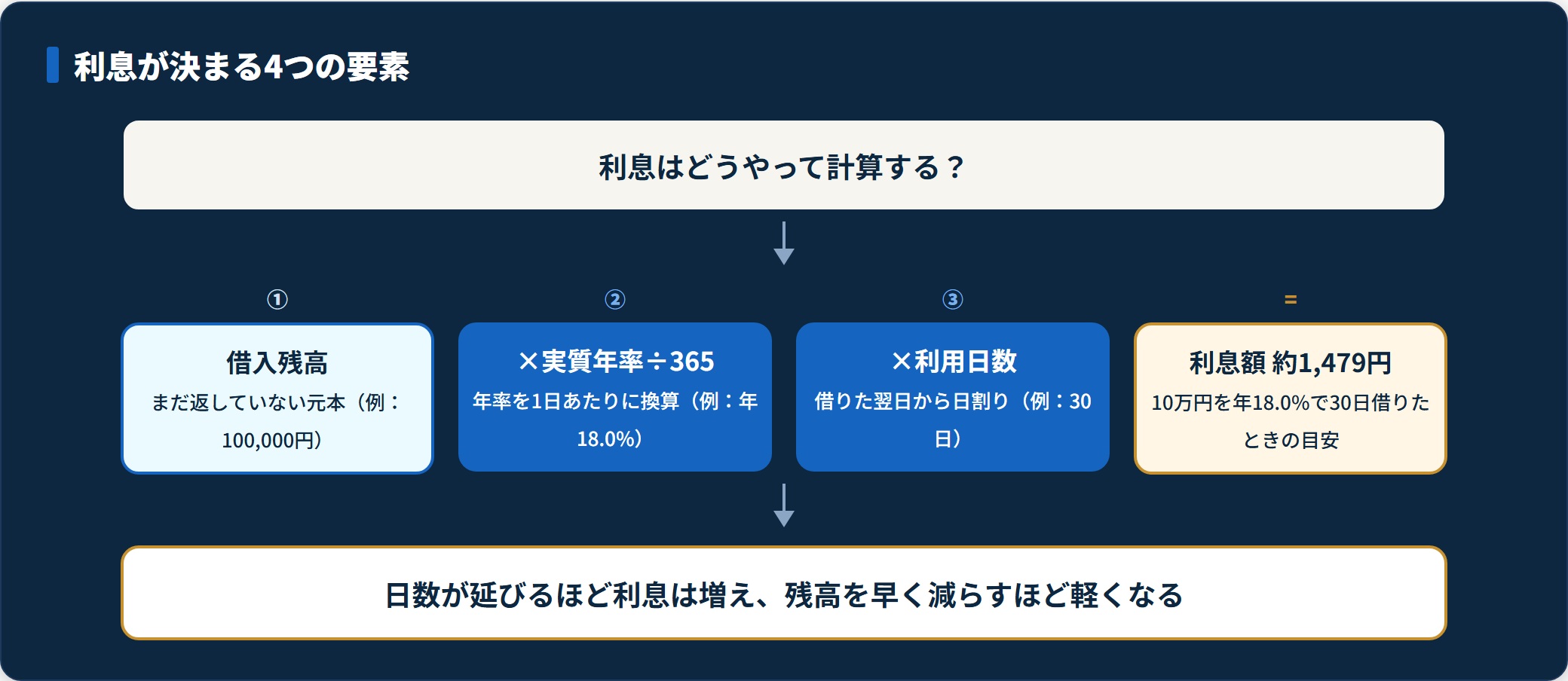 利息が決まる4つの要素

利息はどうやって計算する？

①

借入残高
まだ返していない元本（例：100,000円）

②

×実質年率÷365
年率を1日あたりに換算（例：年18.0%）

③

×利用日数
借りた翌日から日割り（例：30日）

=

利息額 約1,479円
10万円を年18.0%で30日借りたときの目安

日数が延びるほど利息は増え、残高を早く減らすほど軽くなる